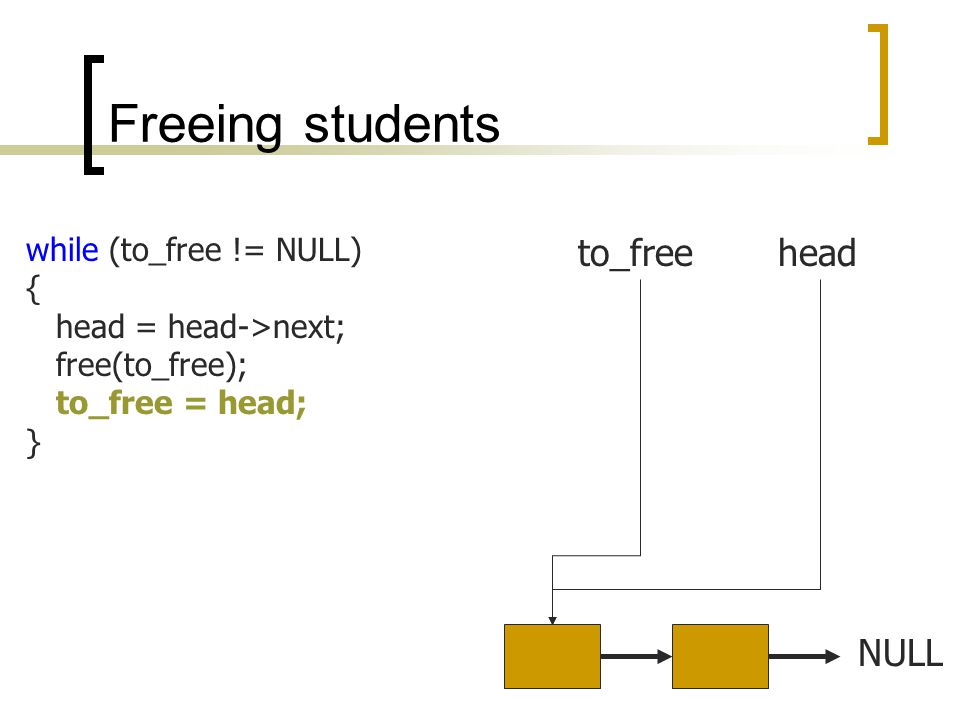 Freeing students

while (to_free != NULL)
{
head = head->next;
free(to_free);
to_free = head;
}

to_free

head

NULL